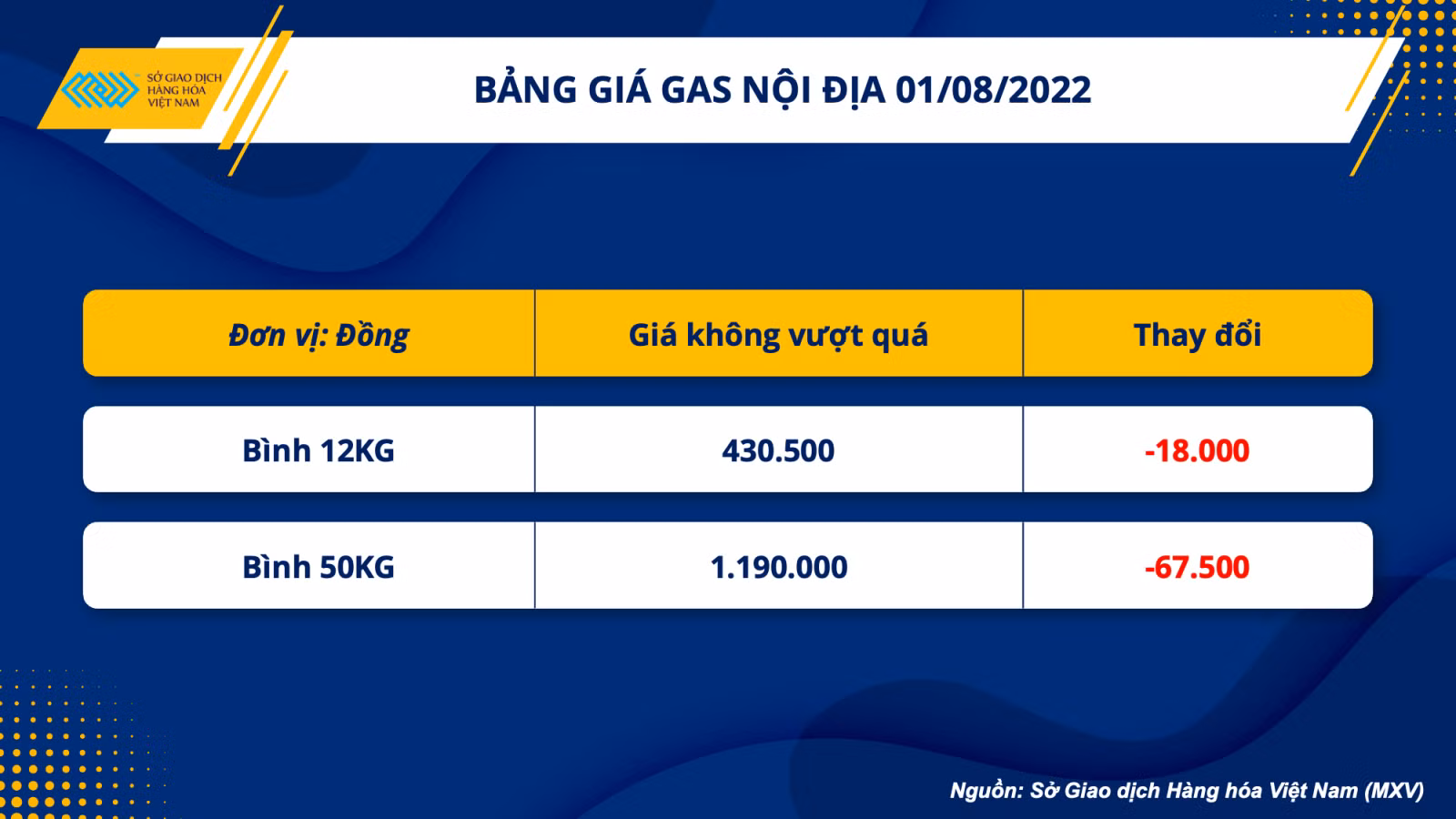 SỞ GIAO DỊCH HÀNG HÓA VIỆT NAM

BẢNG GIÁ GAS NỘI ĐỊA 01/08/2022

| Đơn vị: Đồng | Giá không vượt quá | Thay đổi |
|---|---|---|
| Bình 12KG | 430.500 | -18.000 |
| Bình 50KG | 1.190.000 | -67.500 |

Nguồn: Sở Giao dịch Hàng hóa Việt Nam (MXV)